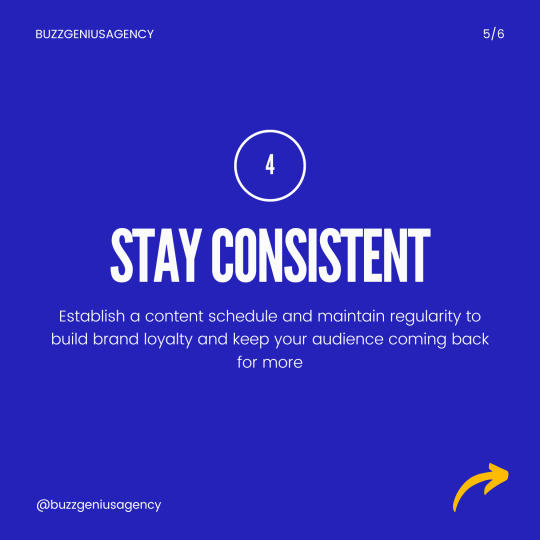 BUZZGENIUSAGENCY

5/6

4

STAY CONSISTENT

Establish a content schedule and maintain regularity to build brand loyalty and keep your audience coming back for more

@buzzgeniusagency